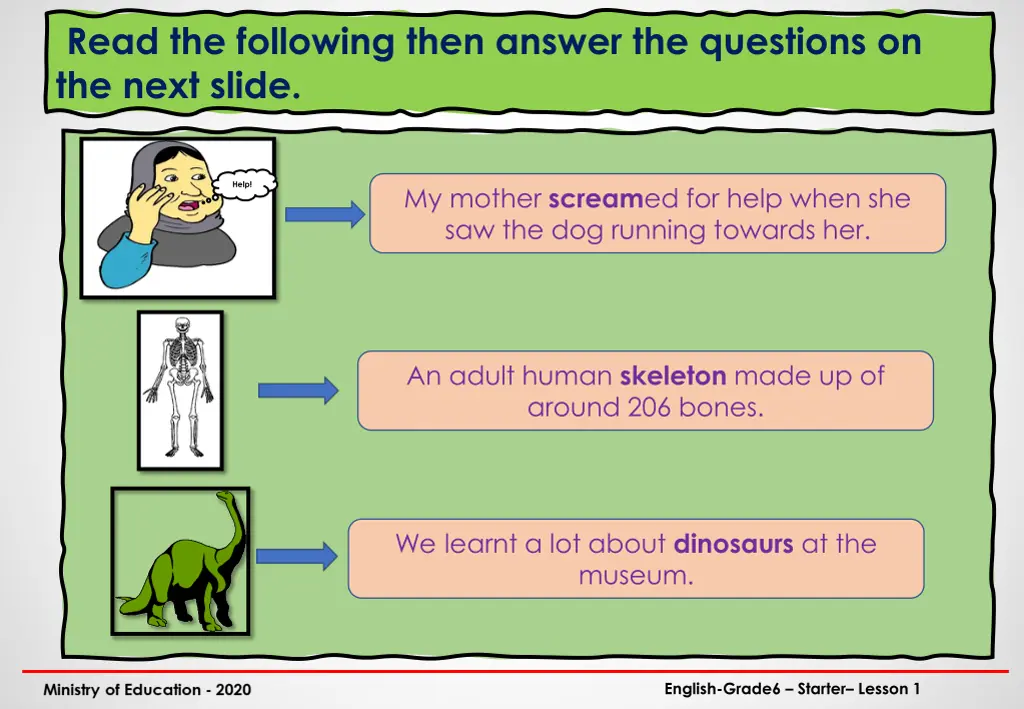 Read the following then answer the questions on the next slide.

Help!

My mother screamed for help when she saw the dog running towards her.

An adult human skeleton made up of around 206 bones.

We learnt a lot about dinosaurs at the museum.

Ministry of Education - 2020

English-Grade6 – Starter– Lesson 1